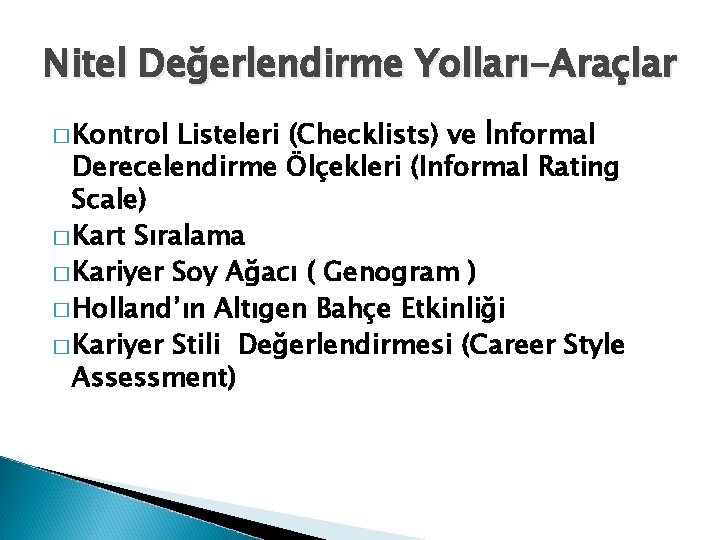 Nitel Değerlendirme Yolları-Araçlar

□ Kontrol Listeleri (Checklists) ve İnformal Derecelendirme Ölçekleri (Informal Rating Scale)
□ Kart Sıralama
□ Kariyer Soy Ağacı ( Genogram )
□ Holland'ın Altıgen Bahçe Etkinliği
□ Kariyer Stili  Değerlendirmesi (Career Style Assessment)